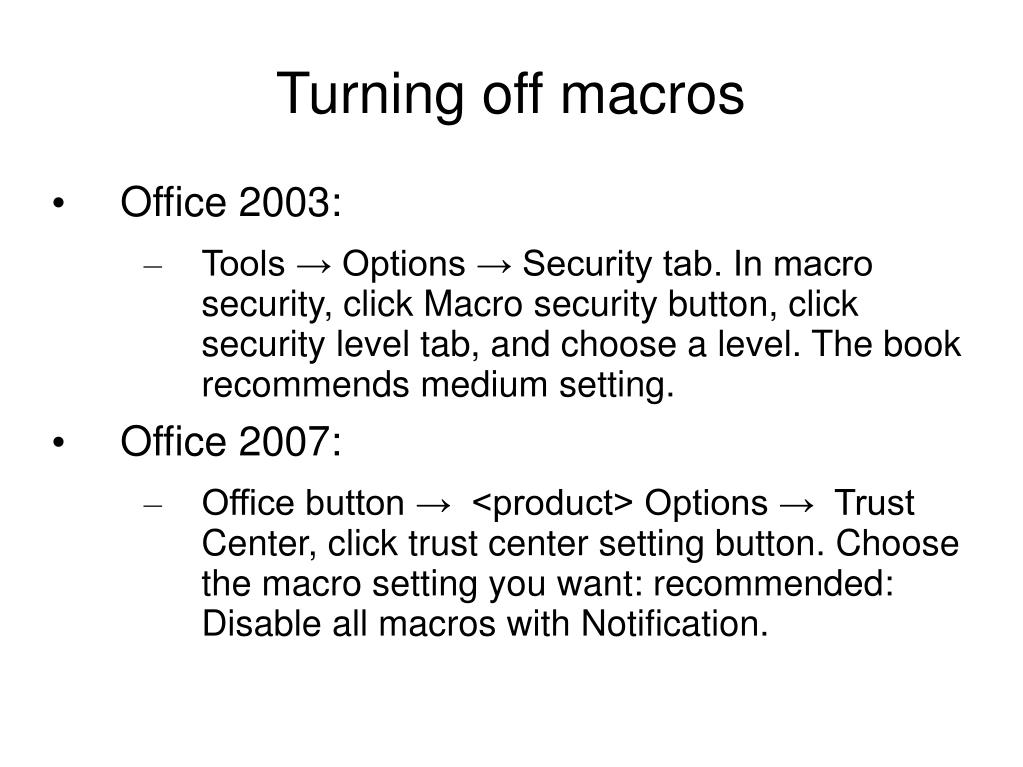 Turning off macros

• Office 2003:

– Tools → Options → Security tab. In macro security, click Macro security button, click security level tab, and choose a level. The book recommends medium setting.

• Office 2007:

– Office button → <product> Options → Trust Center, click trust center setting button. Choose the macro setting you want: recommended: Disable all macros with Notification.